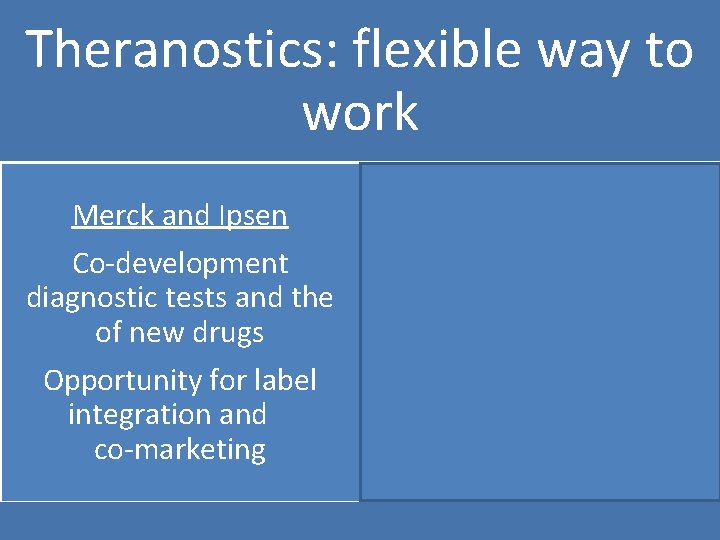 Theranostics: flexible way to work

Merck and Ipsen

Co-development diagnostic tests and the of new drugs

Opportunity for label integration and co-marketing